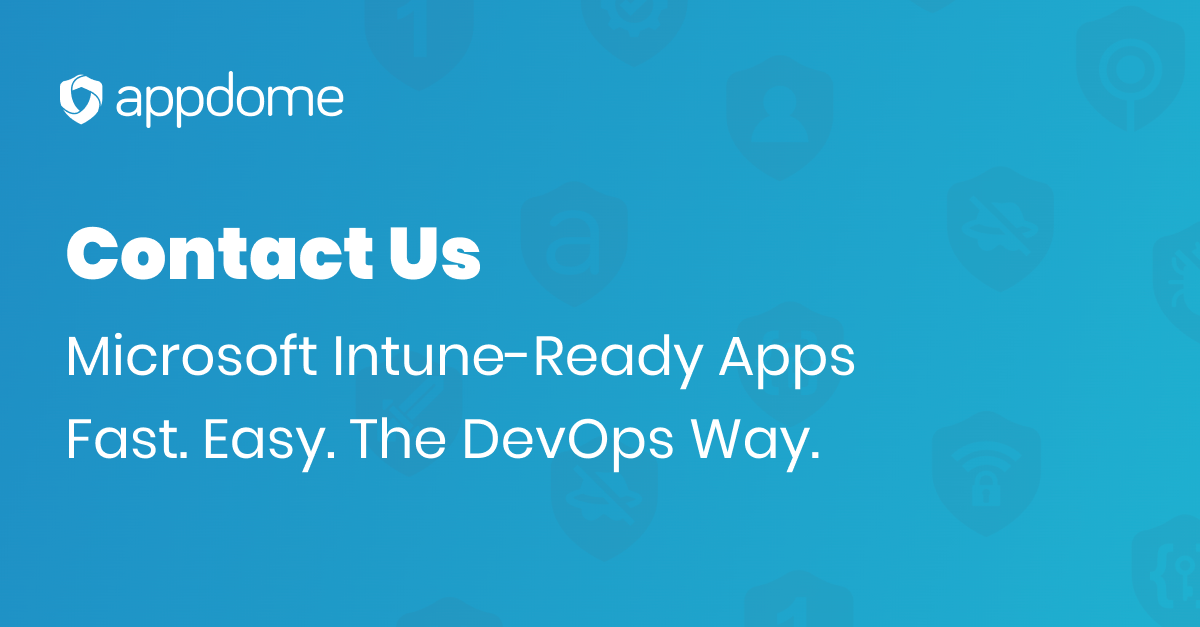 appdome

Contact Us

Microsoft Intune-Ready Apps
Fast. Easy. The DevOps Way.